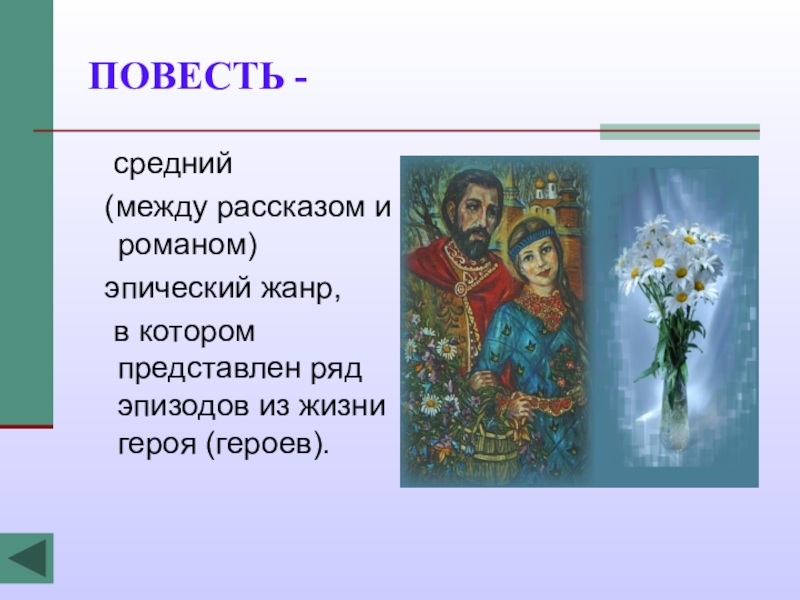 ПОВЕСТЬ -

средний

(между рассказом и романом)

эпический жанр,

в котором представлен ряд эпизодов из жизни героя (героев).